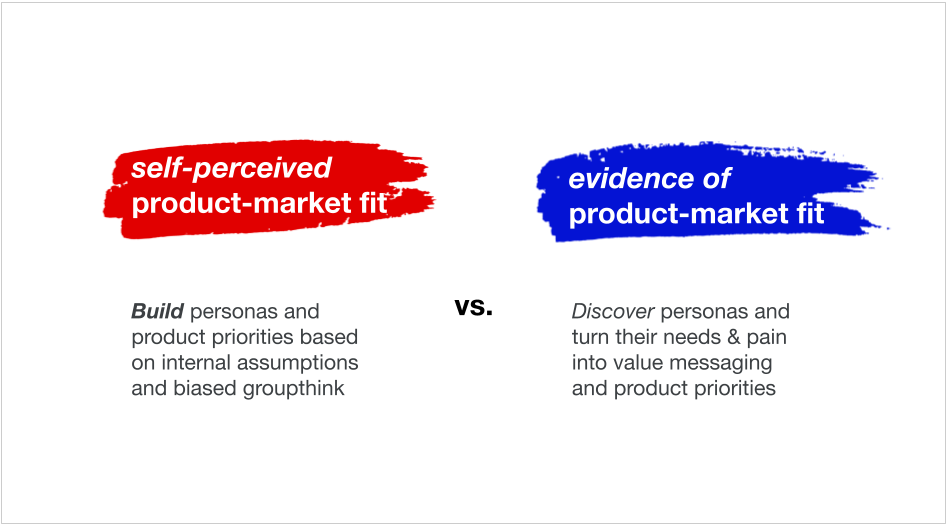 self-perceived product-market fit

Build personas and product priorities based on internal assumptions and biased groupthink

vs.

evidence of product-market fit

Discover personas and turn their needs & pain into value messaging and product priorities